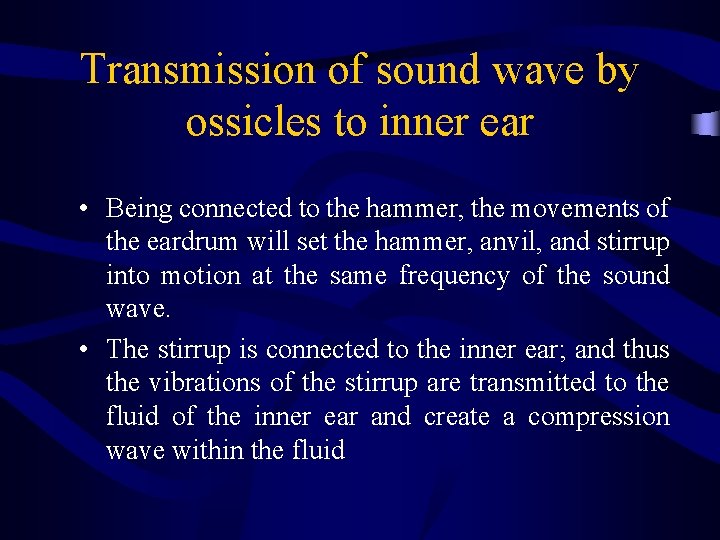 Transmission of sound wave by ossicles to inner ear

• Being connected to the hammer, the movements of the eardrum will set the hammer, anvil, and stirrup into motion at the same frequency of the sound wave.

• The stirrup is connected to the inner ear; and thus the vibrations of the stirrup are transmitted to the fluid of the inner ear and create a compression wave within the fluid